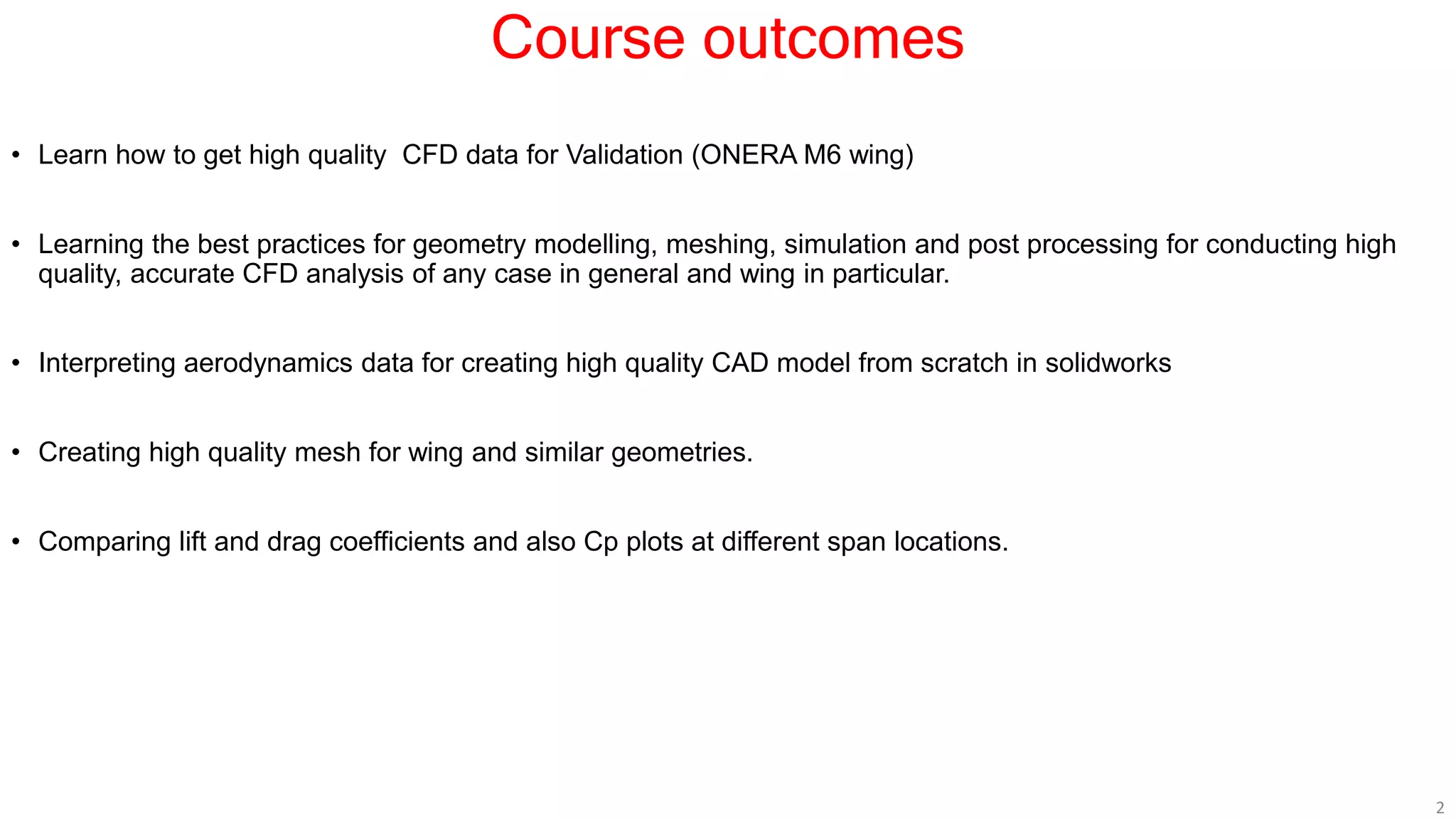 Course outcomes

• Learn how to get high quality  CFD data for Validation (ONERA M6 wing)

• Learning the best practices for geometry modelling, meshing, simulation and post processing for conducting high quality, accurate CFD analysis of any case in general and wing in particular.

• Interpreting aerodynamics data for creating high quality CAD model from scratch in solidworks

• Creating high quality mesh for wing and similar geometries.

• Comparing lift and drag coefficients and also Cp plots at different span locations.

2